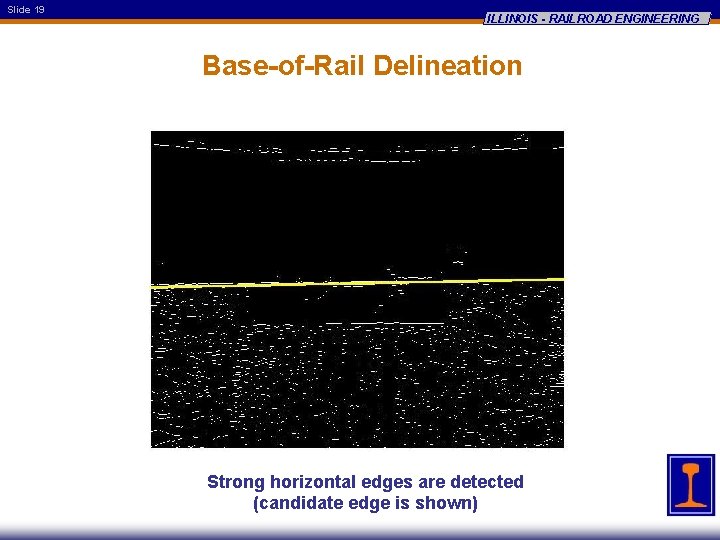 Slide 19

ILLINOIS - RAILROAD ENGINEERING

Base-of-Rail Delineation

Strong horizontal edges are detected
(candidate edge is shown)